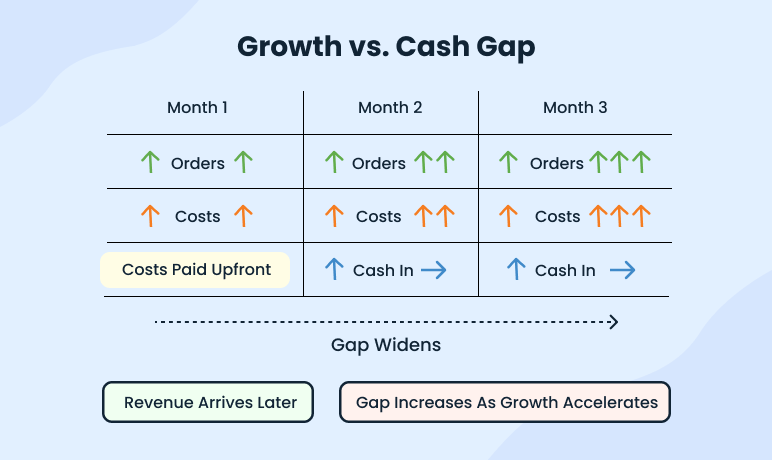 Growth vs. Cash Gap

| Month 1 | Month 2 | Month 3 |
|---|---|---|
| ↑ Orders ↑ | ↑ Orders ↑↑ | ↑ Orders ↑↑↑ |
| ↑ Costs ↑ | ↑ Costs ↑↑ | ↑ Costs ↑↑↑ |
| Costs Paid Upfront | ↑ Cash In → | ↑ Cash In → |

Gap Widens

Revenue Arrives Later

Gap Increases As Growth Accelerates